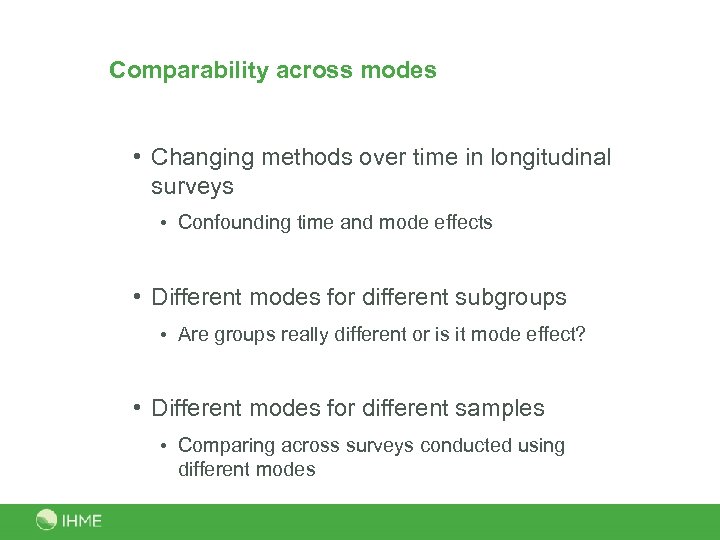 Comparability across modes

• Changing methods over time in longitudinal surveys

• Confounding time and mode effects

• Different modes for different subgroups

• Are groups really different or is it mode effect?

• Different modes for different samples

• Comparing across surveys conducted using different modes

IHME